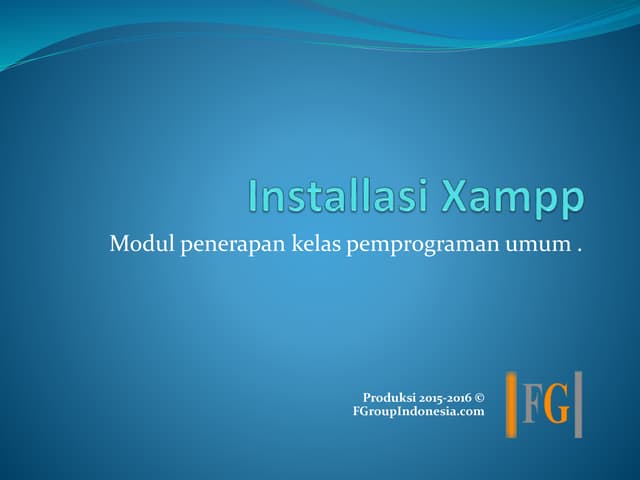 Installasi Xampp

Modul penerapan kelas pemprograman umum .

Produksi 2015-2016 ©
FGroupIndonesia.com

FG